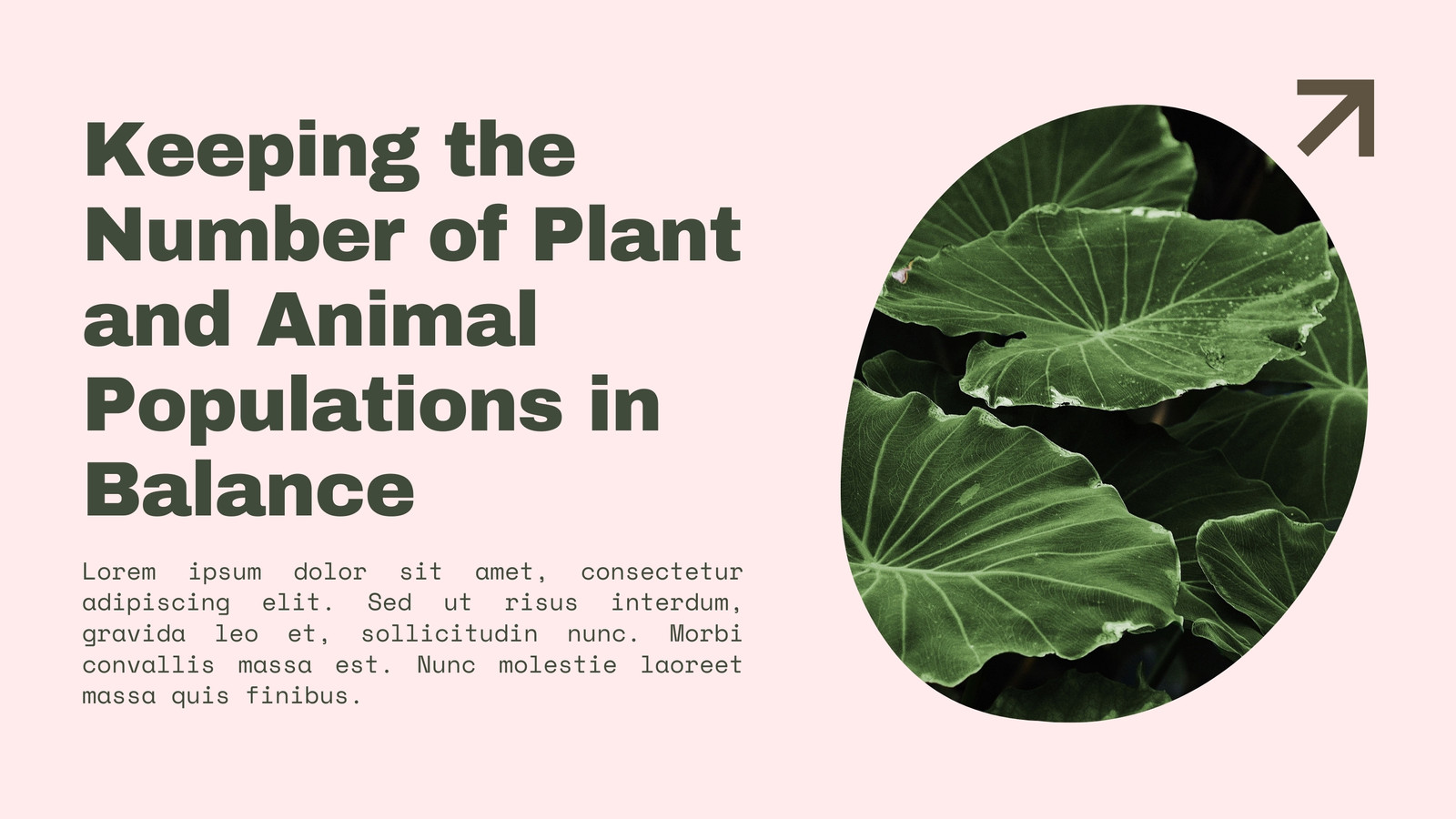 Keeping the Number of Plant and Animal Populations in Balance

Lorem ipsum dolor sit amet, consectetur adipiscing elit. Sed ut risus interdum, gravida leo et, sollicitudin nunc. Morbi convallis massa est. Nunc molestie laoreet massa quis finibus.